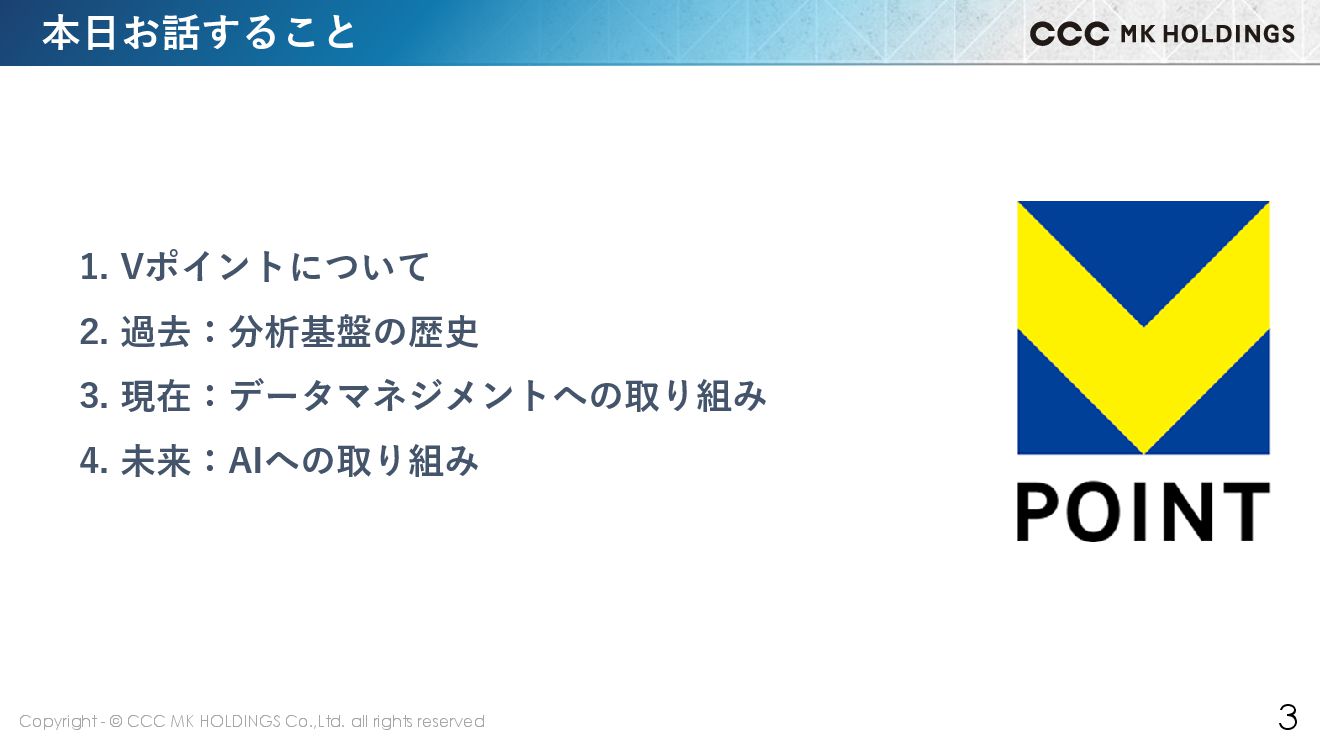 本日お話すること

CCC MK HOLDINGS

1. Vポイントについて
2. 過去：分析基盤の歴史
3. 現在：データマネジメントへの取り組み
4. 未来：AIへの取り組み

POINT

Copyright - © CCC MK HOLDINGS Co.,Ltd. all rights reserved

3